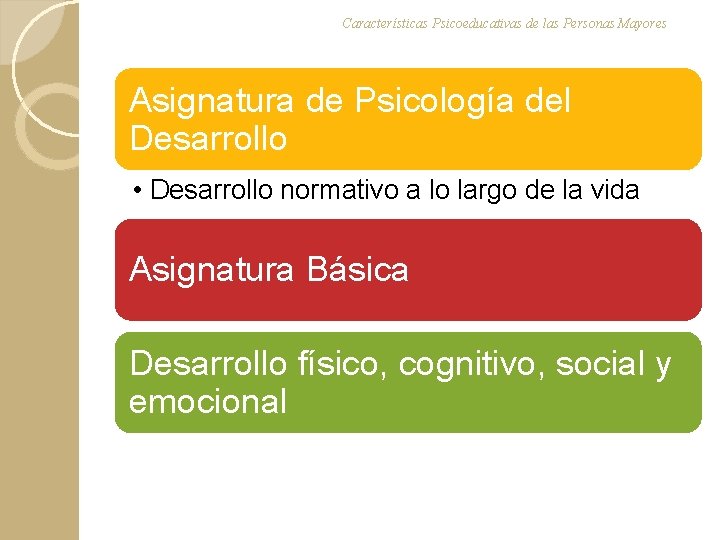 Características Psicoeducativas de las Personas Mayores

Asignatura de Psicología del Desarrollo

• Desarrollo normativo a lo largo de la vida

Asignatura Básica

Desarrollo físico, cognitivo, social y emocional